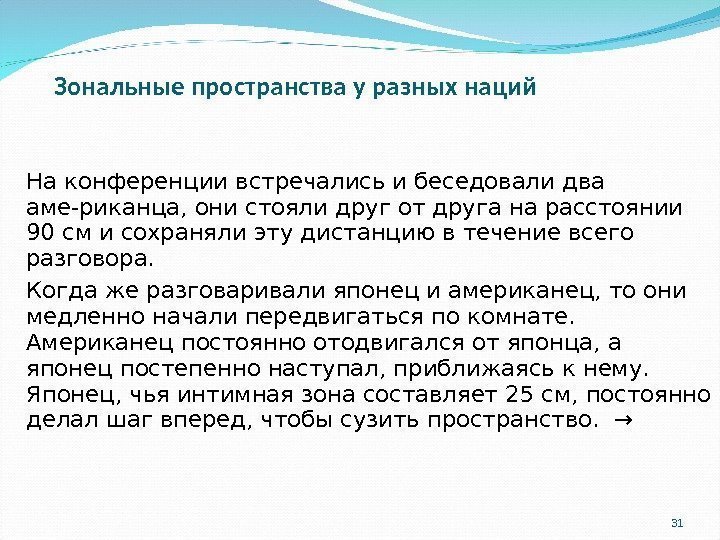 Зональные пространства у разных наций

На конференции встречались и беседовали два аме-риканца, они стояли друг от друга на расстоянии 90 см и сохраняли эту дистанцию в течение всего разговора.

Когда же разговаривали японец и американец, то они медленно начали передвигаться по комнате. Американец постоянно отодвигался от японца, а японец постепенно наступал, приближаясь к нему. Японец, чья интимная зона составляет 25 см, постоянно делал шаг вперед, чтобы сузить пространство. →

31